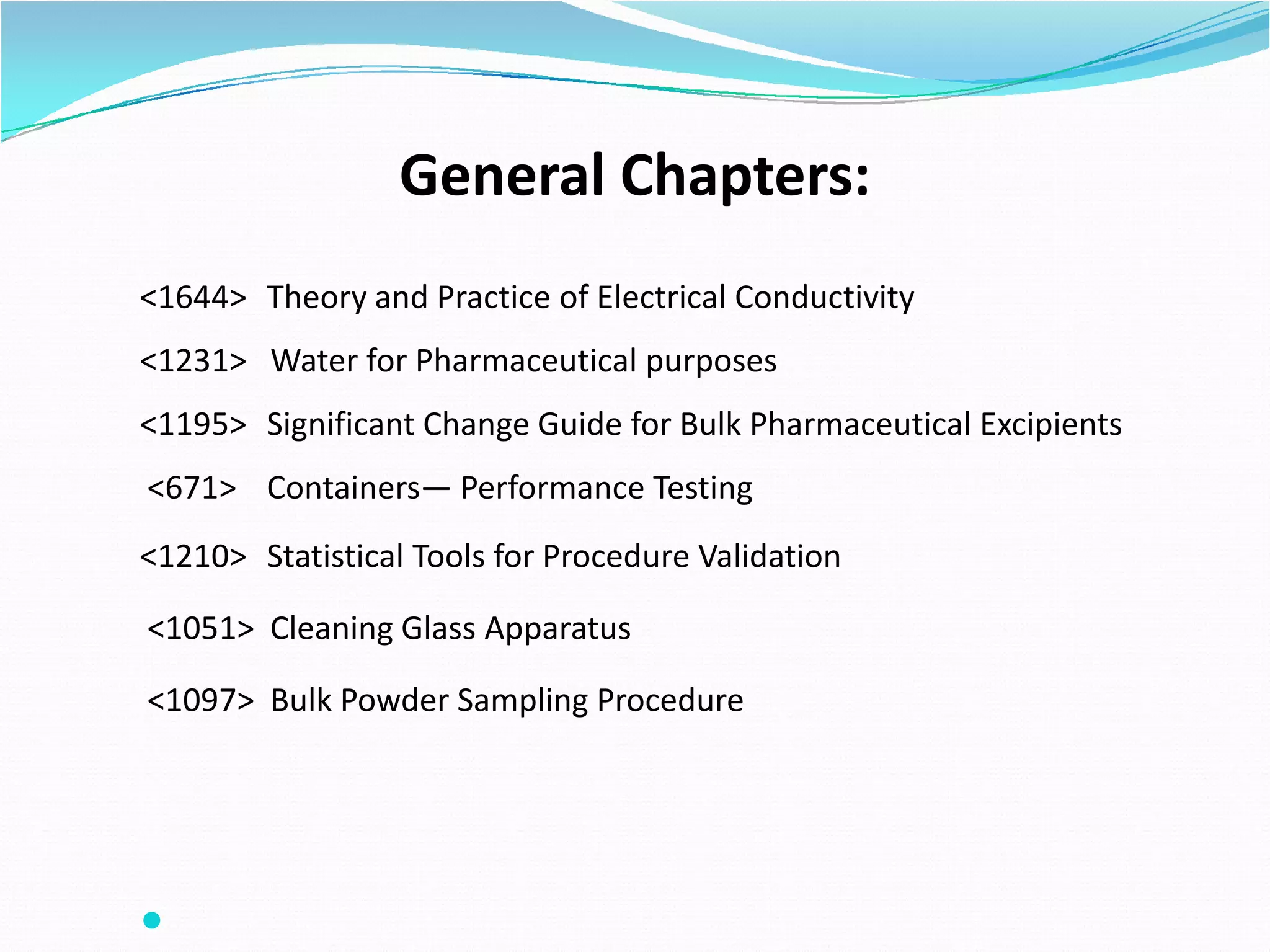 General Chapters:

<1644> Theory and Practice of Electrical Conductivity

<1231> Water for Pharmaceutical purposes

<1195> Significant Change Guide for Bulk Pharmaceutical Excipients

<671> Containers— Performance Testing

<1210> Statistical Tools for Procedure Validation

<1051> Cleaning Glass Apparatus

<1097> Bulk Powder Sampling Procedure